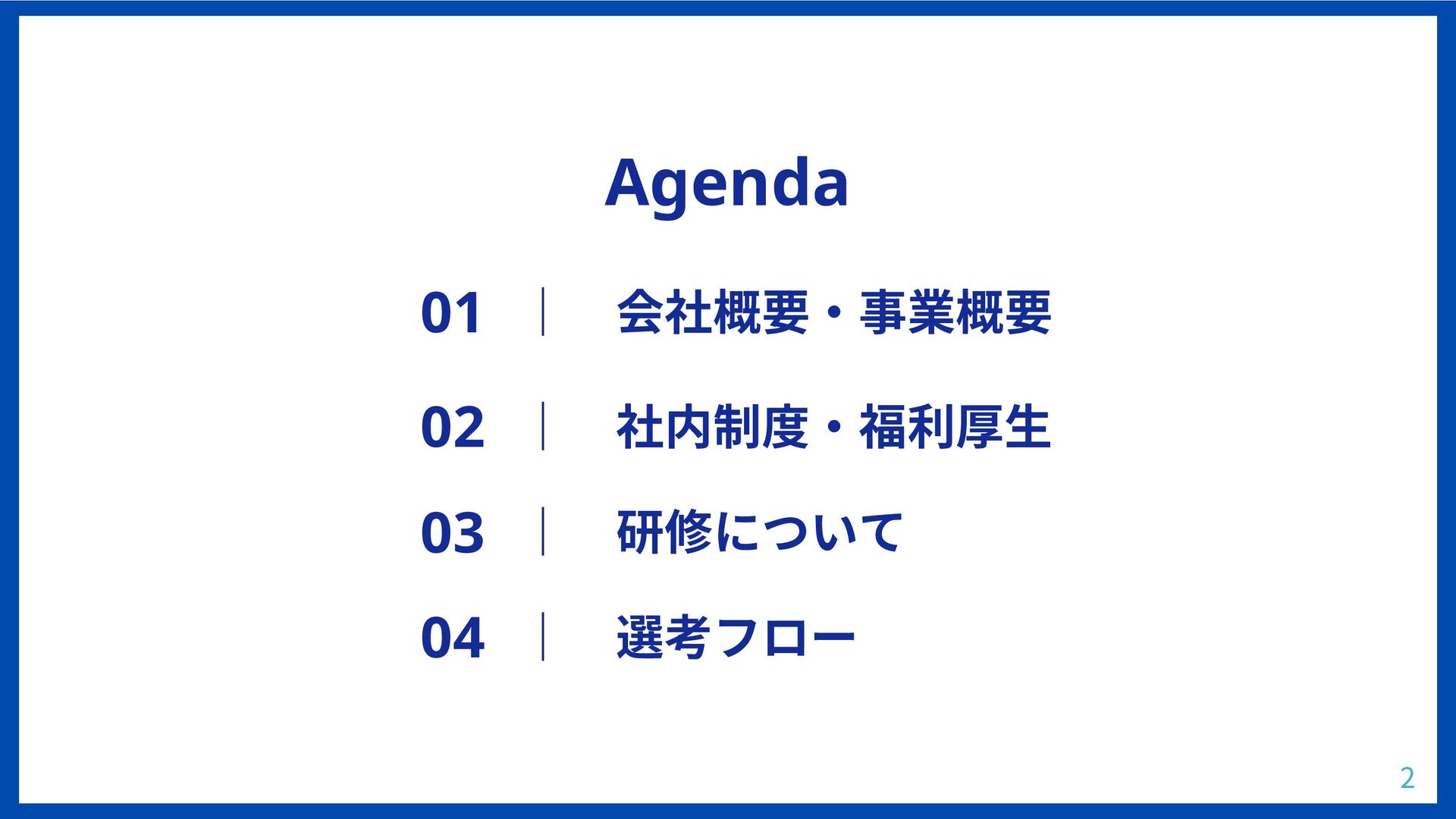 Agenda

01 | 会社概要・事業概要

02 | 社内制度・福利厚生

03 | 研修について

04 | 選考フロー

2